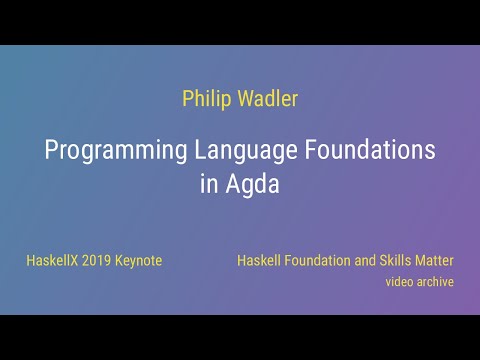 Philip Wadler

Programming Language Foundations in Agda

HaskellX 2019 Keynote

Haskell Foundation and Skills Matter
video archive